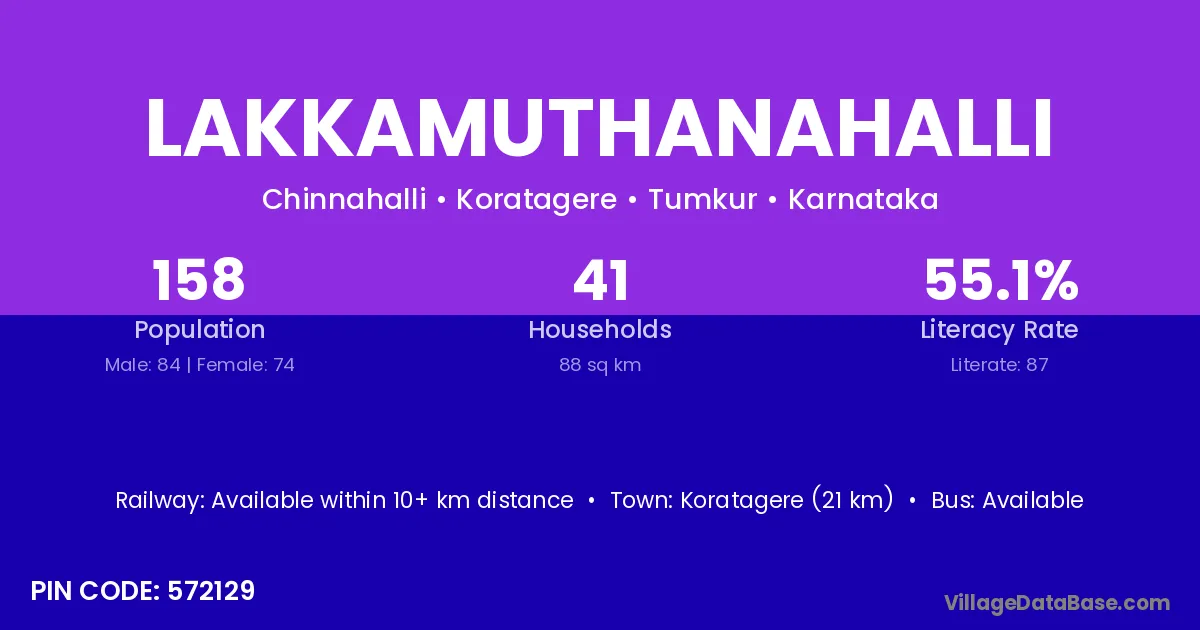 LAKKAMUTHANAHALLI

Chinnahalli • Koratagere • Tumkur • Karnataka

158
Population
Male: 84 | Female: 74

41
Households
88 sq km

55.1%
Literacy Rate
Literate: 87

Railway: Available within 10+ km distance • Town: Koratagere (21 km) • Bus: Available

PIN CODE: 572129

VillageDataBase.com